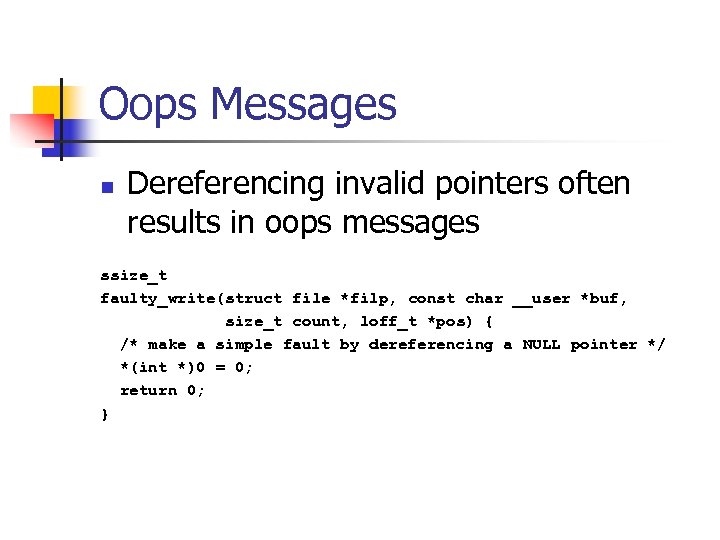 Oops Messages

Dereferencing invalid pointers often results in oops messages

ssize_t
faulty_write(struct file *filp, const char __user *buf,
             size_t count, loff_t *pos) {
  /* make a simple fault by dereferencing a NULL pointer */
  *(int *)0 = 0;
  return 0;
}